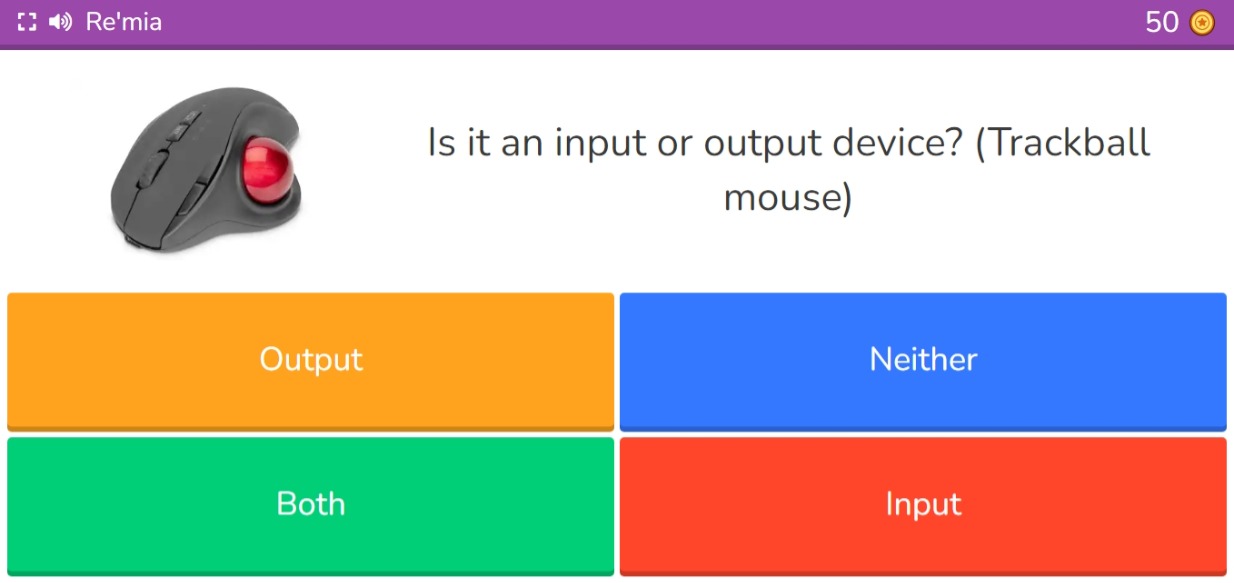 Re'mia

50

Is it an input or output device? (Trackball mouse)

Output

Neither

Both

Input